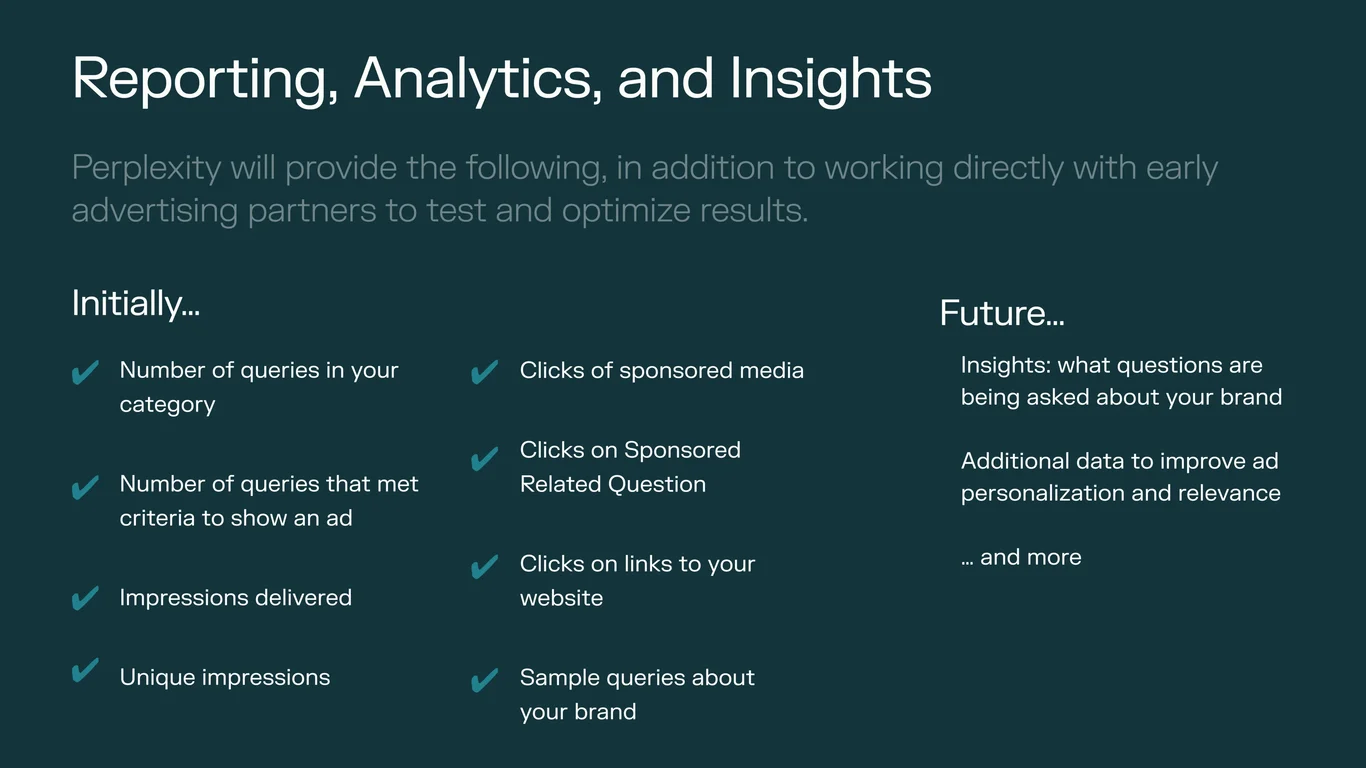 Reporting, Analytics, and Insights

Perplexity will provide the following, in addition to working directly with early advertising partners to test and optimize results.

Initially…

✔ Number of queries in your category

✔ Number of queries that met criteria to show an ad

✔ Impressions delivered

✔ Unique impressions

✔ Clicks of sponsored media

✔ Clicks on Sponsored Related Question

✔ Clicks on links to your website

✔ Sample queries about your brand

Future…

Insights: what questions are being asked about your brand

Additional data to improve ad personalization and relevance

… and more